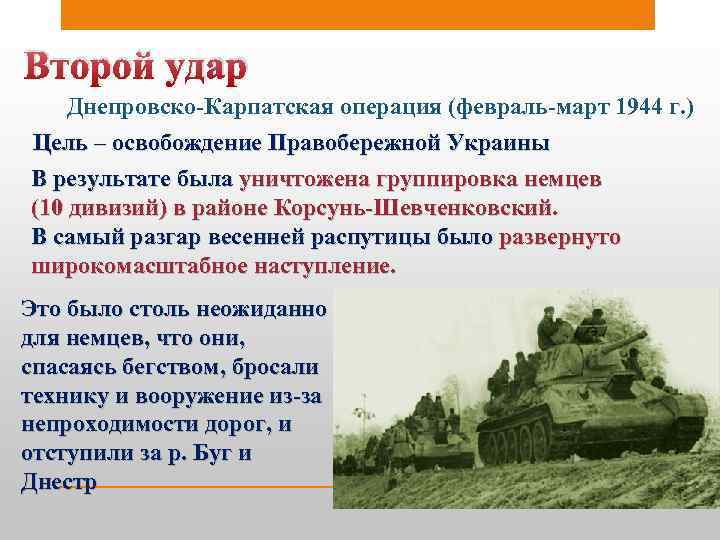 Второй удар

Днепровско-Карпатская операция (февраль-март 1944 г.)

Цель – освобождение Правобережной Украины

В результате была уничтожена группировка немцев (10 дивизий) в районе Корсунь-Шевченковский.
В самый разгар весенней распутицы было развернуто широкомасштабное наступление.

Это было столь неожиданно для немцев, что они, спасаясь бегством, бросали технику и вооружение из-за непроходимости дорог, и отступили за р. Буг и Днестр